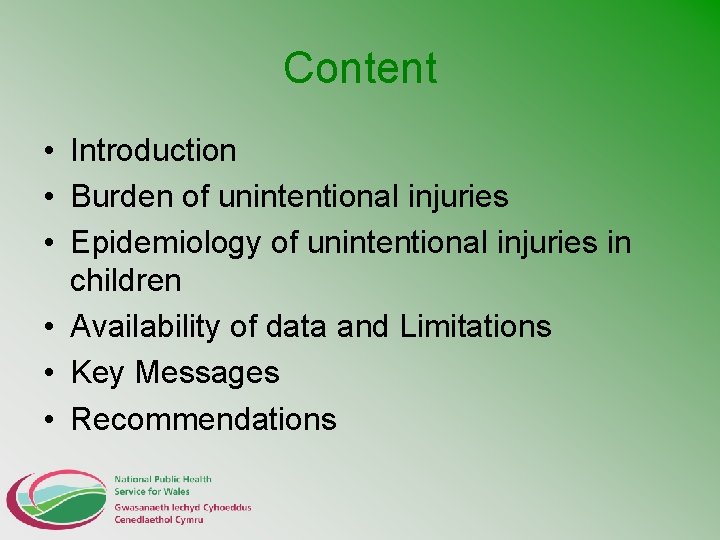 Content

• Introduction
• Burden of unintentional injuries
• Epidemiology of unintentional injuries in children
• Availability of data and Limitations
• Key Messages
• Recommendations

National Public Health Service for Wales
Gwasanaeth Iechyd Cyhoeddus Cenedlaethol Cymru